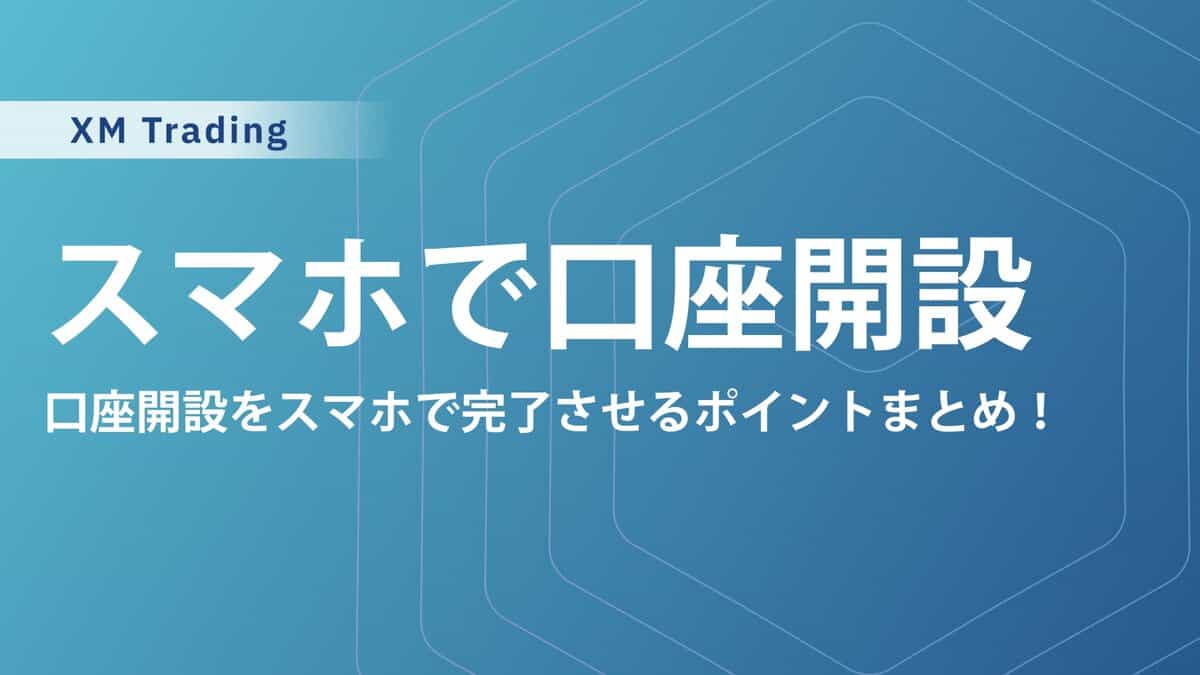 XM Trading

スマホで口座開設

口座開設をスマホで完了させるポイントまとめ！